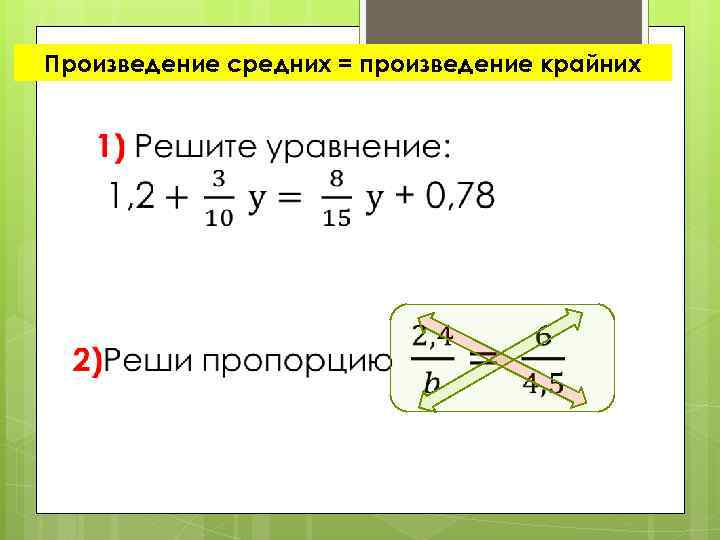 Произведение средних = произведение крайних

1) Решите уравнение:
$1,2 + \frac{3}{10}y = \frac{8}{15}y + 0,78$

2)Реши пропорцию $\frac{2,4}{b} = \frac{6}{4,5}$